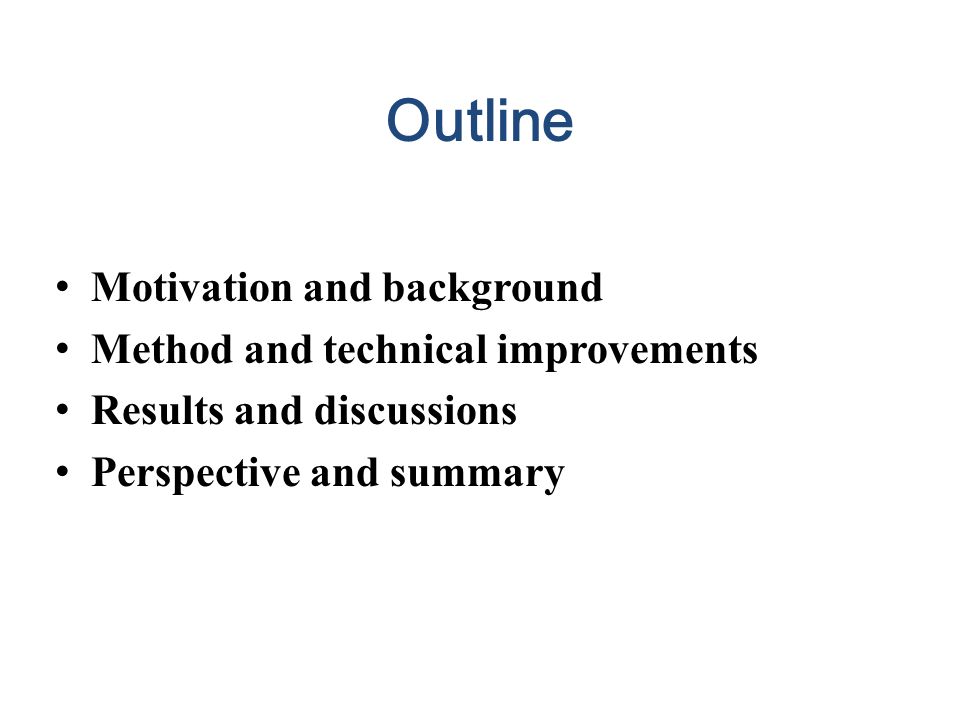 Outline

• Motivation and background
• Method and technical improvements
• Results and discussions
• Perspective and summary